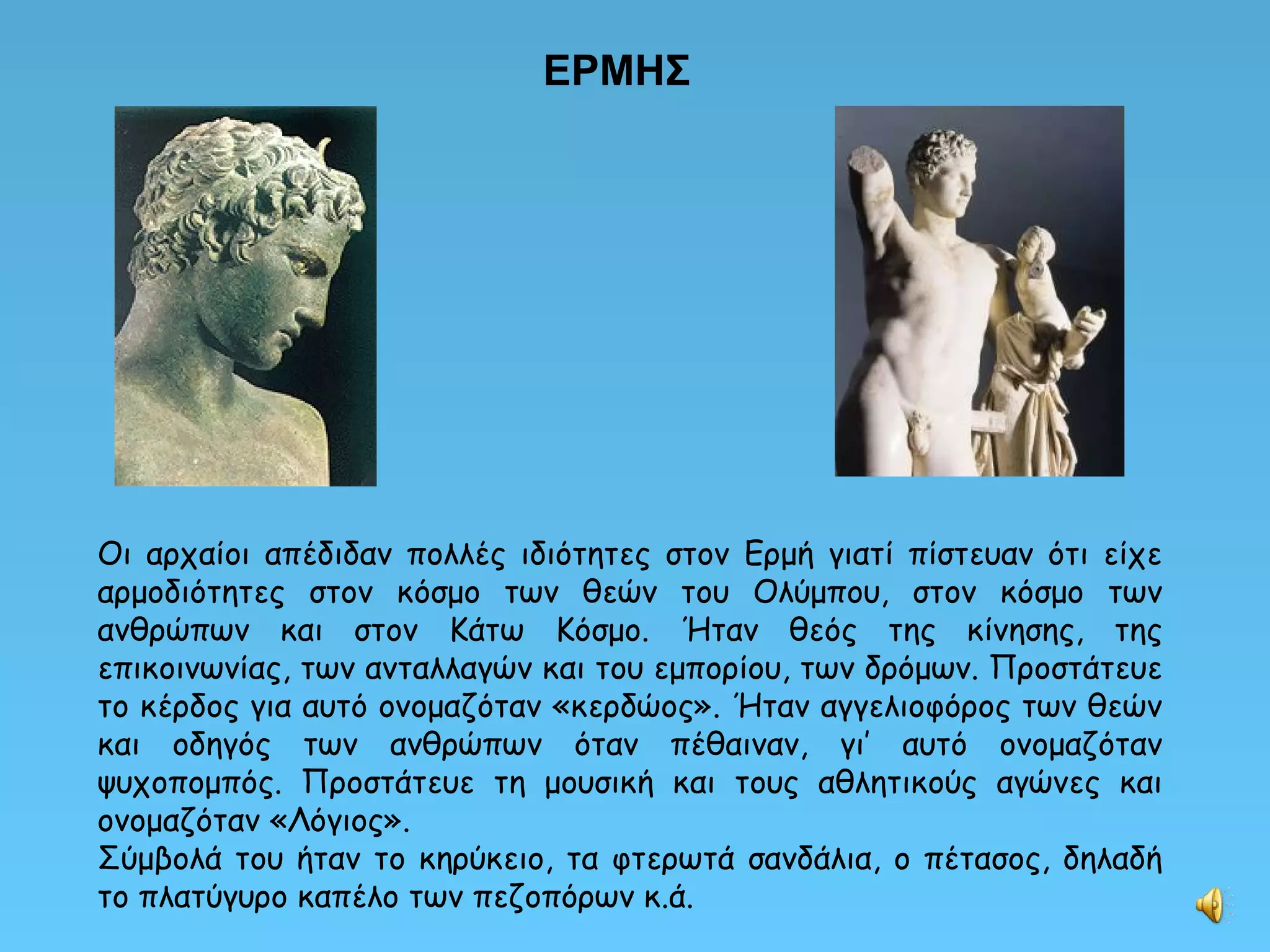 ΕΡΜΗΣ

Οι αρχαίοι απέδιδαν πολλές ιδιότητες στον Ερμή γιατί πίστευαν ότι είχε αρμοδιότητες στον κόσμο των θεών του Ολύμπου, στον κόσμο των ανθρώπων και στον Κάτω Κόσμο. Ήταν θεός της κίνησης, της επικοινωνίας, των ανταλλαγών και του εμπορίου, των δρόμων. Προστάτευε το κέρδος για αυτό ονομαζόταν «κερδώος». Ήταν αγγελιοφόρος των θεών και οδηγός των ανθρώπων όταν πέθαιναν, γι' αυτό ονομαζόταν ψυχοπομπός. Προστάτευε τη μουσική και τους αθλητικούς αγώνες και ονομαζόταν «Λόγιος».
Σύμβολά του ήταν το κηρύκειο, τα φτερωτά σανδάλια, ο πέτασος, δηλαδή το πλατύγυρο καπέλο των πεζοπόρων κ.ά.